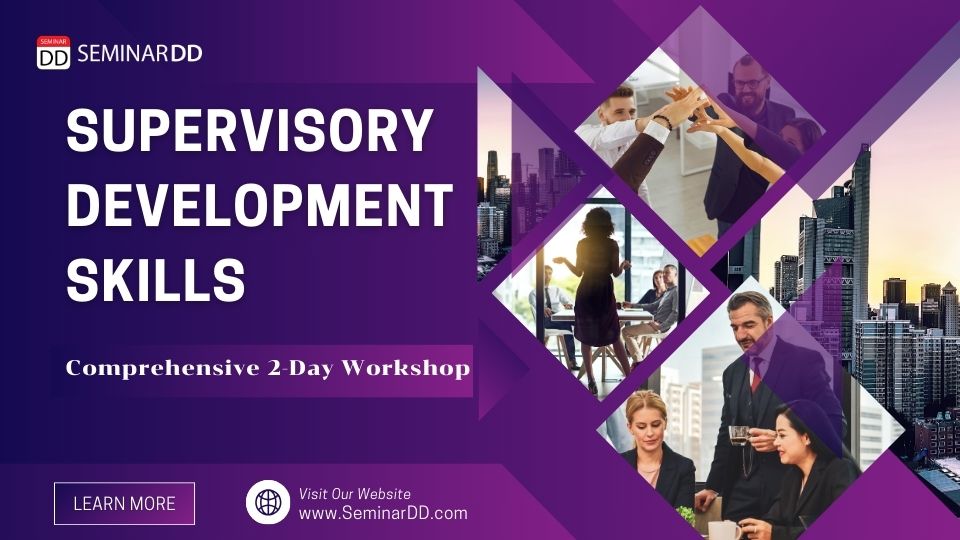 SEMINAR DD SEMINARDD

SUPERVISORY DEVELOPMENT SKILLS

Comprehensive 2-Day Workshop

LEARN MORE

Visit Our Website
www.SeminarDD.com